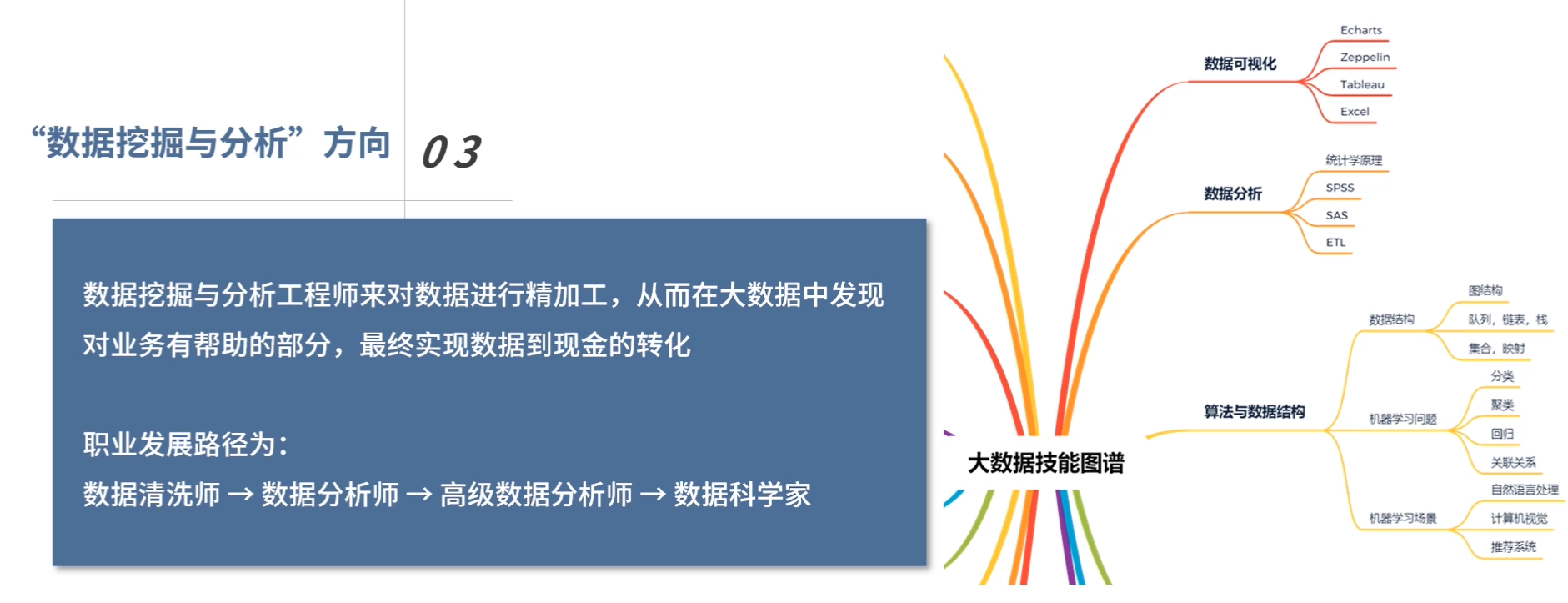 “数据挖掘与分析”方向

03

数据挖掘与分析工程师来对数据进行精加工，从而在大数据中发现对业务有帮助的部分，最终实现数据到现金的转化

职业发展路径为：
数据清洗师 → 数据分析师 → 高级数据分析师 → 数据科学家

大数据技能图谱

数据可视化
Echarts
Zeppelin
Tableau
Excel

数据分析
统计学原理
SPSS
SAS
ETL

算法与数据结构
数据结构
图结构
队列，链表，栈
集合，映射
机器学习问题
分类
聚类
回归
关联关系
机器学习场景
自然语言处理
计算机视觉
推荐系统